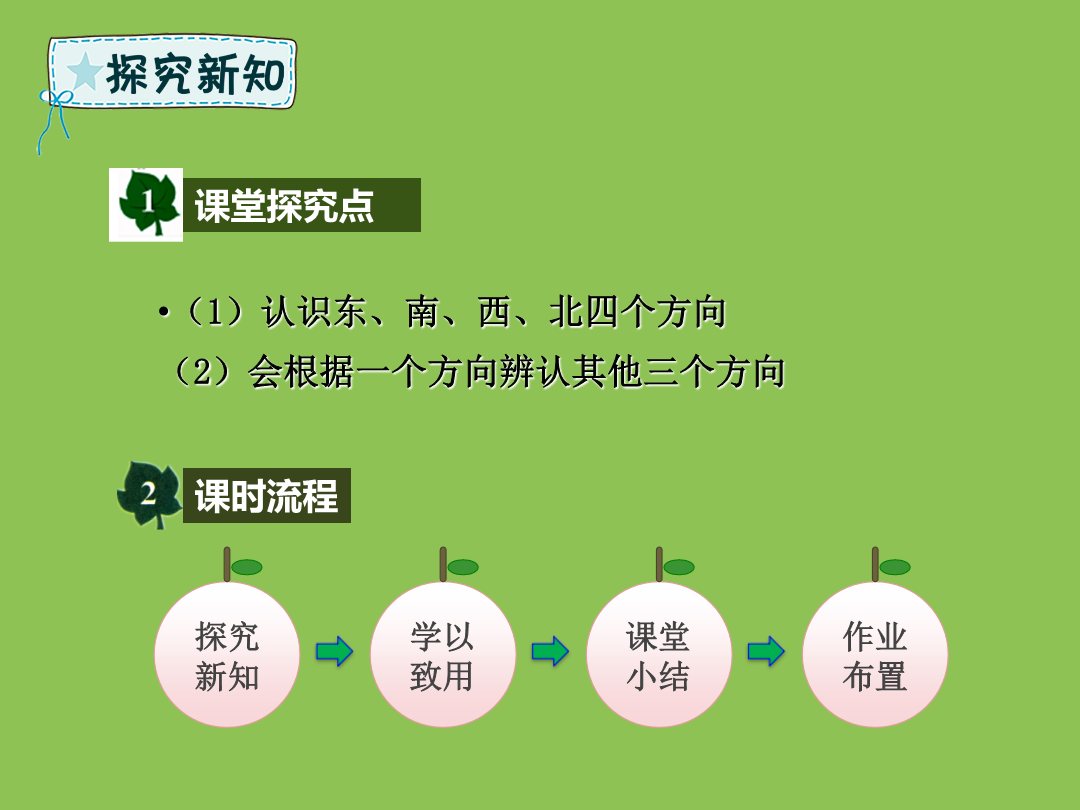 探究新知

1 课堂探究点

•（1）认识东、南、西、北四个方向
（2）会根据一个方向辨认其他三个方向

2 课时流程

探究新知

学以致用

课堂小结

作业布置